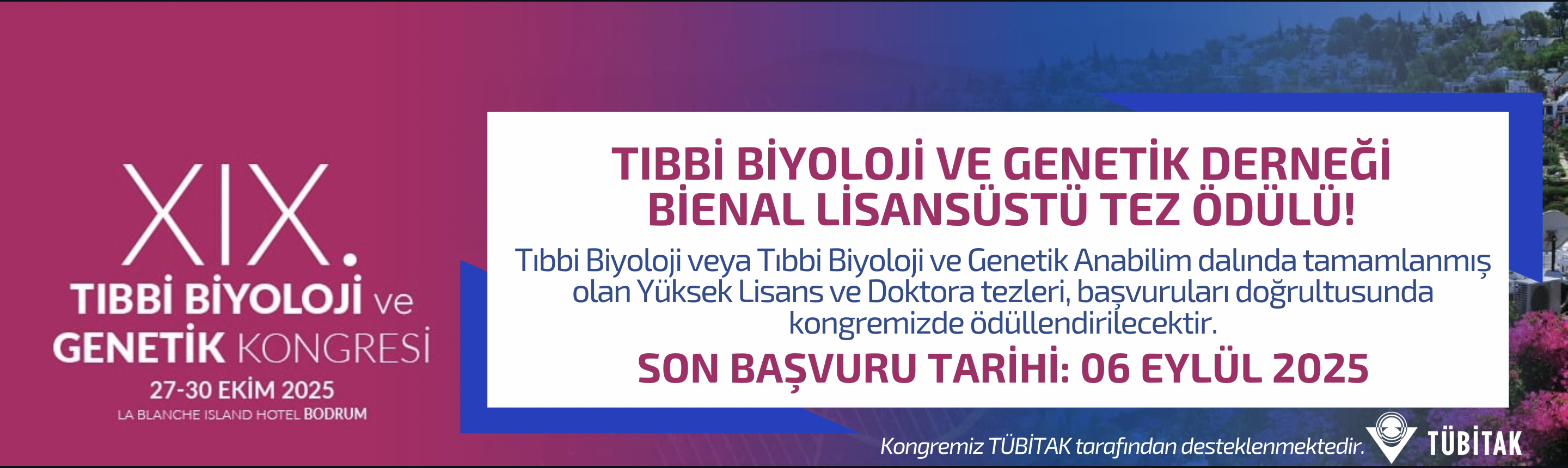 XIX.
TIBBİ BİYOLOJİ ve
GENETİK KONGRESİ
27-30 EKİM 2025
LA BLANCHE ISLAND HOTEL BODRUM

TIBBİ BİYOLOJİ VE GENETİK DERNEĞİ
BİENAL LİSANSÜSTÜ TEZ ÖDÜLÜ!

Tıbbi Biyoloji veya Tıbbi Biyoloji ve Genetik Anabilim dalında tamamlanmış olan Yüksek Lisans ve Doktora tezleri, başvuruları doğrultusunda kongremizde ödüllendirilecektir.

SON BAŞVURU TARİHİ: 06 EYLÜL 2025

Kongremiz TÜBİTAK tarafından desteklenmektedir.

TÜBİTAK